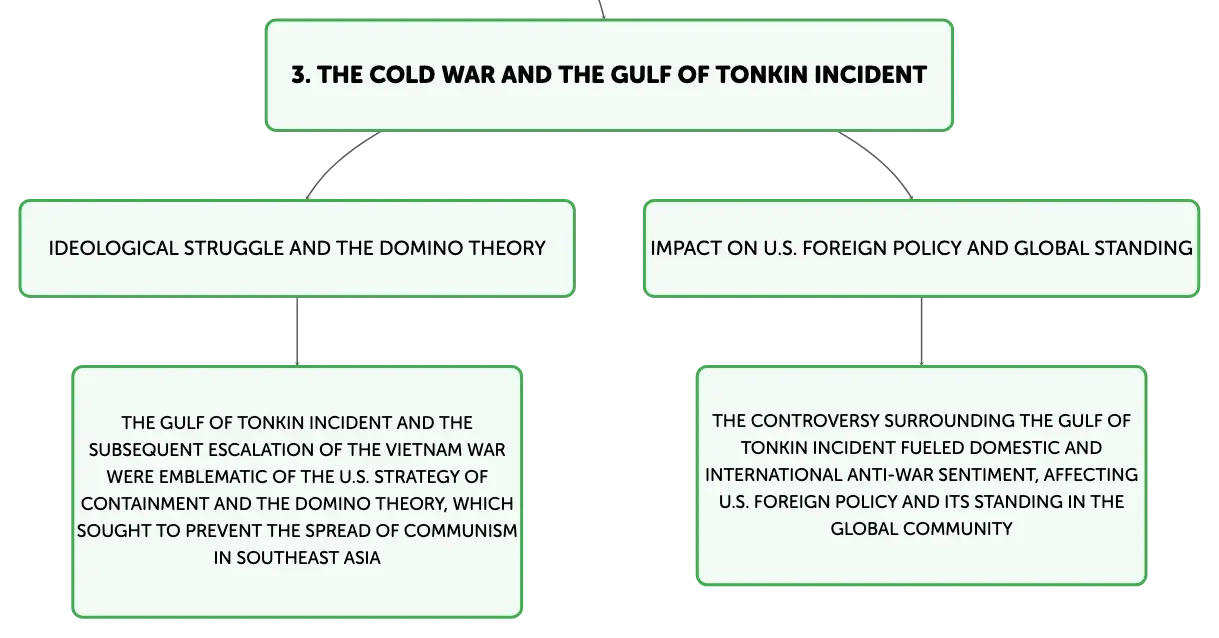 3. THE COLD WAR AND THE GULF OF TONKIN INCIDENT

IDEOLOGICAL STRUGGLE AND THE DOMINO THEORY

THE GULF OF TONKIN INCIDENT AND THE SUBSEQUENT ESCALATION OF THE VIETNAM WAR WERE EMBLEMATIC OF THE U.S. STRATEGY OF CONTAINMENT AND THE DOMINO THEORY, WHICH SOUGHT TO PREVENT THE SPREAD OF COMMUNISM IN SOUTHEAST ASIA

IMPACT ON U.S. FOREIGN POLICY AND GLOBAL STANDING

THE CONTROVERSY SURROUNDING THE GULF OF TONKIN INCIDENT FUELED DOMESTIC AND INTERNATIONAL ANTI-WAR SENTIMENT, AFFECTING U.S. FOREIGN POLICY AND ITS STANDING IN THE GLOBAL COMMUNITY